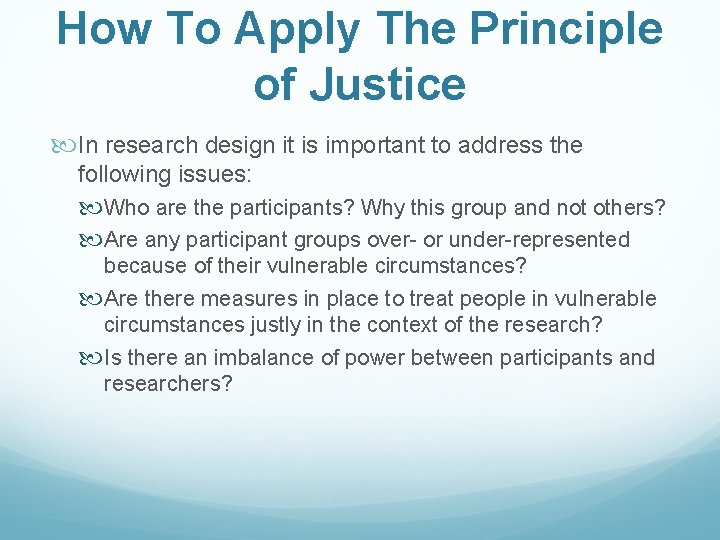 How To Apply The Principle of Justice

In research design it is important to address the following issues:

Who are the participants? Why this group and not others?

Are any participant groups over- or under-represented because of their vulnerable circumstances?

Are there measures in place to treat people in vulnerable circumstances justly in the context of the research?

Is there an imbalance of power between participants and researchers?